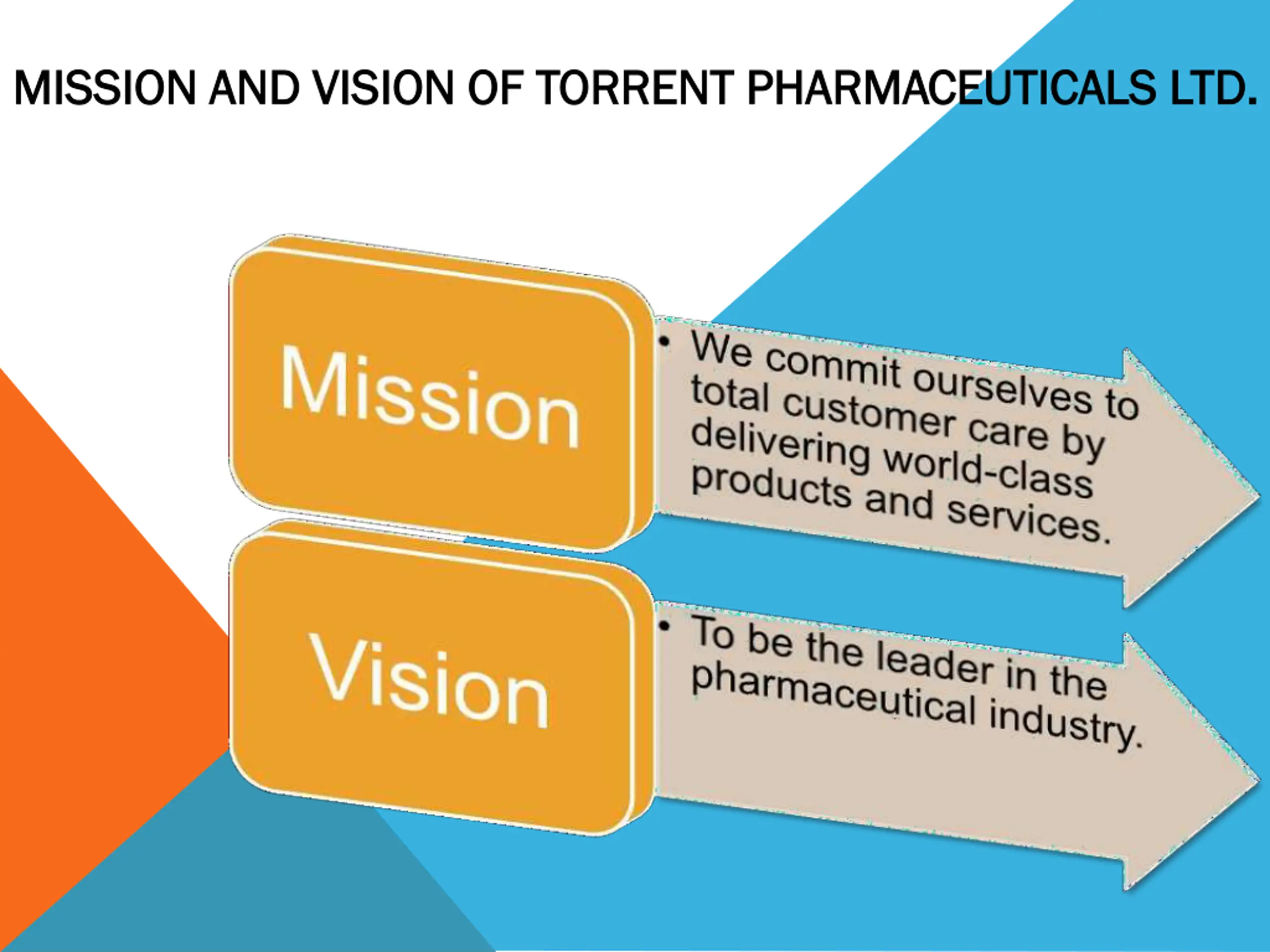 MISSION AND VISION OF TORRENT PHARMACEUTICALS LTD.

Mission

• We commit ourselves to total customer care by delivering world-class products and services.

Vision

• To be the leader in the pharmaceutical industry.